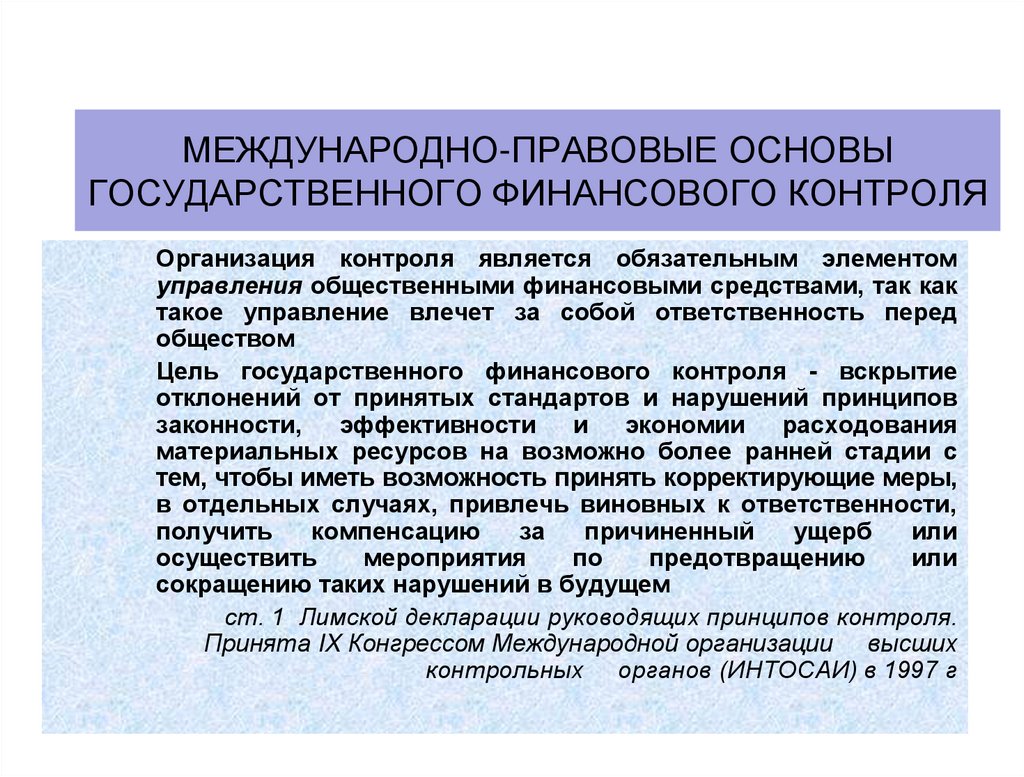 МЕЖДУНАРОДНО-ПРАВОВЫЕ ОСНОВЫ ГОСУДАРСТВЕННОГО ФИНАНСОВОГО КОНТРОЛЯ

Организация контроля является обязательным элементом управления общественными финансовыми средствами, так как такое управление влечет за собой ответственность перед обществом

Цель государственного финансового контроля - вскрытие отклонений от принятых стандартов и нарушений принципов законности, эффективности и экономии расходования материальных ресурсов на возможно более ранней стадии с тем, чтобы иметь возможность принять корректирующие меры, в отдельных случаях, привлечь виновных к ответственности, получить компенсацию за причиненный ущерб или осуществить мероприятия по предотвращению или сокращению таких нарушений в будущем

ст. 1 Лимской декларации руководящих принципов контроля. Принята IX Конгрессом Международной организации высших контрольных органов (ИНТОСАИ) в 1997 г